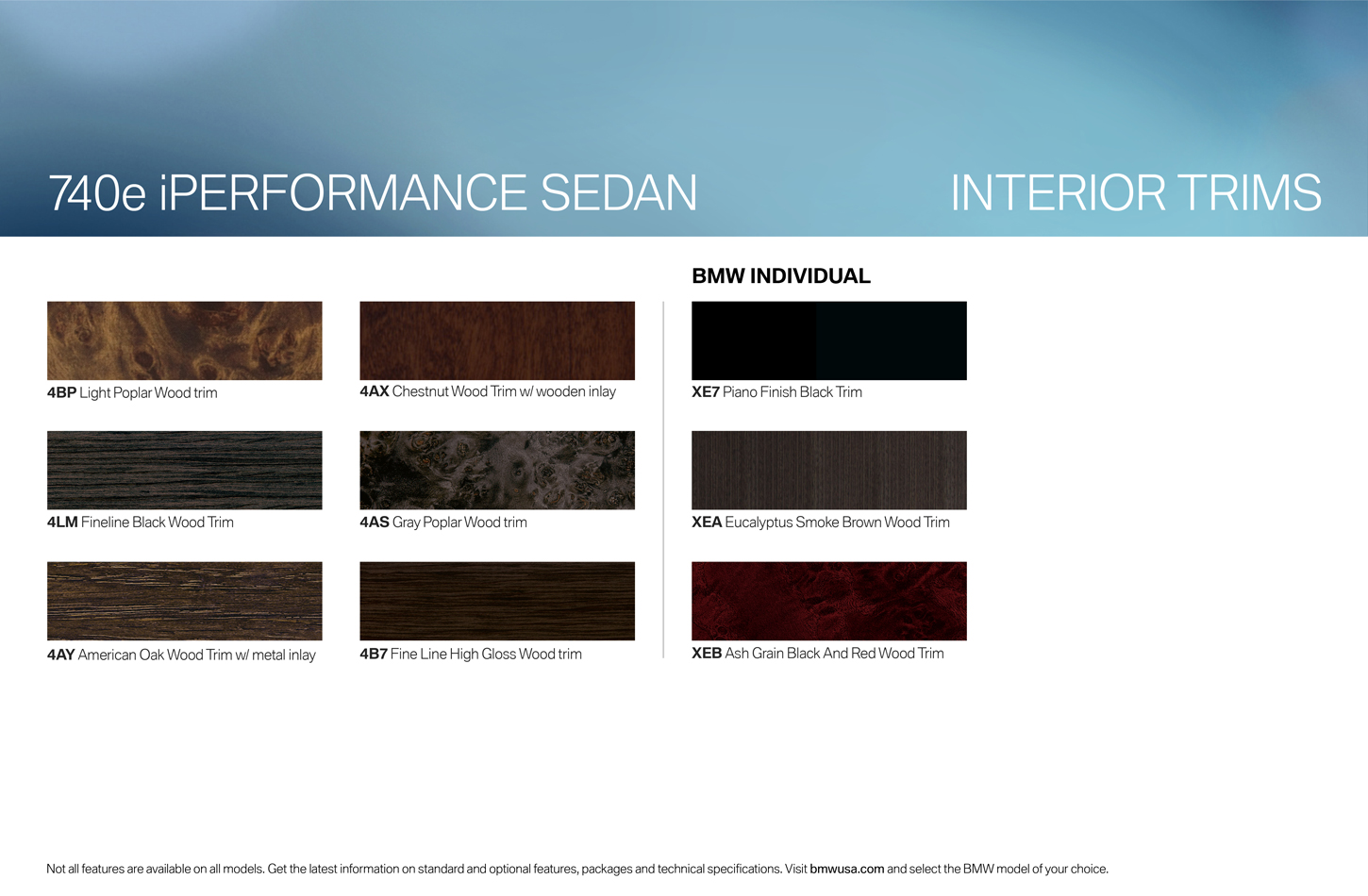 740e iPERFORMANCE SEDAN

INTERIOR TRIMS

4BP Light Poplar Wood trim

4LM Fineline Black Wood Trim

4AY American Oak Wood Trim w/ metal inlay

4AX Chestnut Wood Trim w/ wooden inlay

4AS Gray Poplar Wood trim

4B7 Fine Line High Gloss Wood trim

BMW INDIVIDUAL

XE7 Piano Finish Black Trim

XEA Eucalyptus Smoke Brown Wood Trim

XEB Ash Grain Black And Red Wood Trim

Not all features are available on all models. Get the latest information on standard and optional features, packages and technical specifications. Visit bmwusa.com and select the BMW model of your choice.